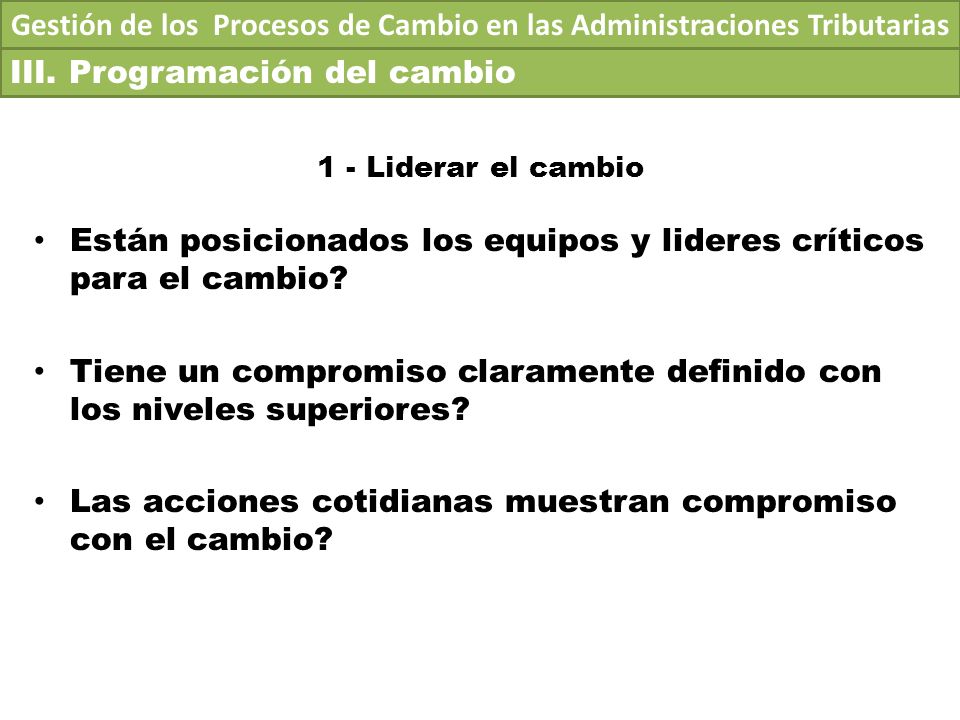 Gestión de los Procesos de Cambio en las Administraciones Tributarias

III. Programación del cambio

1 - Liderar el cambio

• Están posicionados los equipos y lideres críticos para el cambio?

• Tiene un compromiso claramente definido con los niveles superiores?

• Las acciones cotidianas muestran compromiso con el cambio?